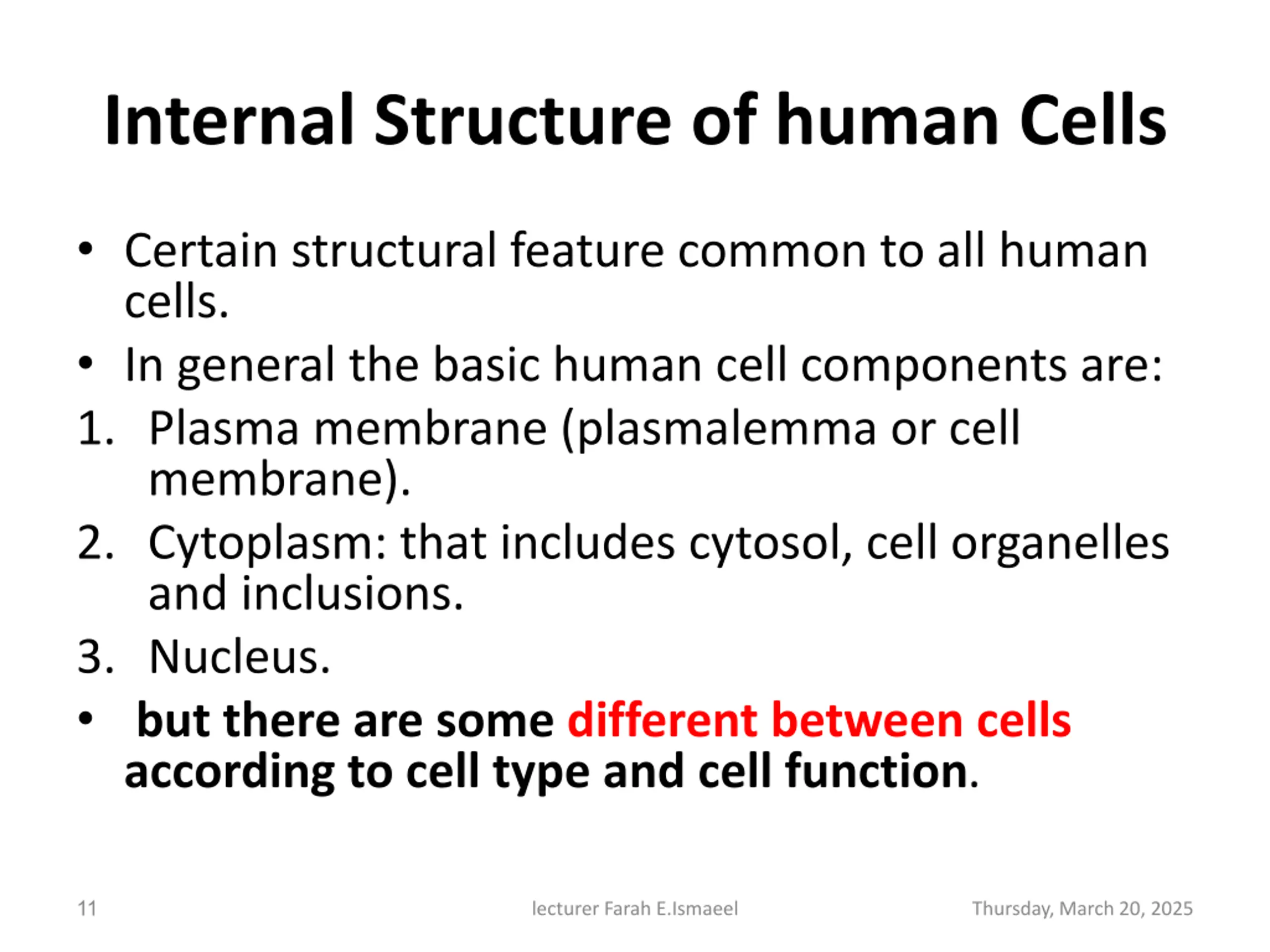 Internal Structure of human Cells

• Certain structural feature common to all human cells.

• In general the basic human cell components are:

1. Plasma membrane (plasmalemma or cell membrane).

2. Cytoplasm: that includes cytosol, cell organelles and inclusions.

3. Nucleus.

• but there are some different between cells according to cell type and cell function.

11 lecturer Farah E.Ismaeel Thursday, March 20, 2025